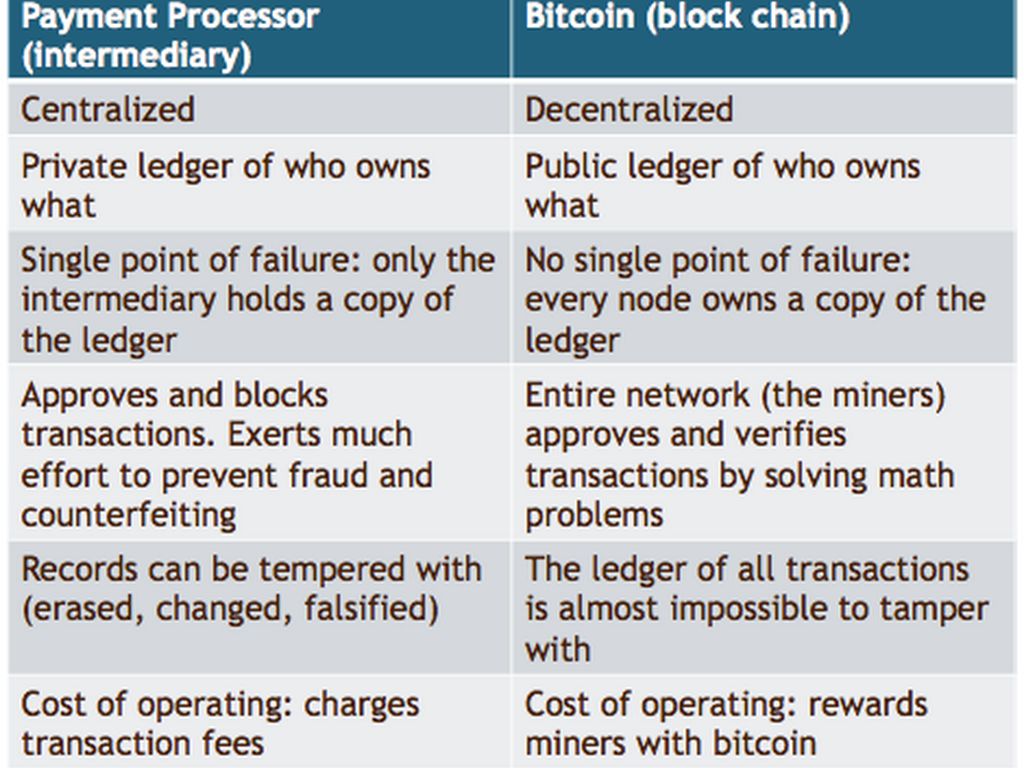 | Payment Processor (intermediary) | Bitcoin (block chain) |
|---|---|
| Centralized | Decentralized |
| Private ledger of who owns what | Public ledger of who owns what |
| Single point of failure: only the intermediary holds a copy of the ledger | No single point of failure: every node owns a copy of the ledger |
| Approves and blocks transactions. Exerts much effort to prevent fraud and counterfeiting | Entire network (the miners) approves and verifies transactions by solving math problems |
| Records can be tempered with (erased, changed, falsified) | The ledger of all transactions is almost impossible to tamper with |
| Cost of operating: charges transaction fees | Cost of operating: rewards miners with bitcoin |